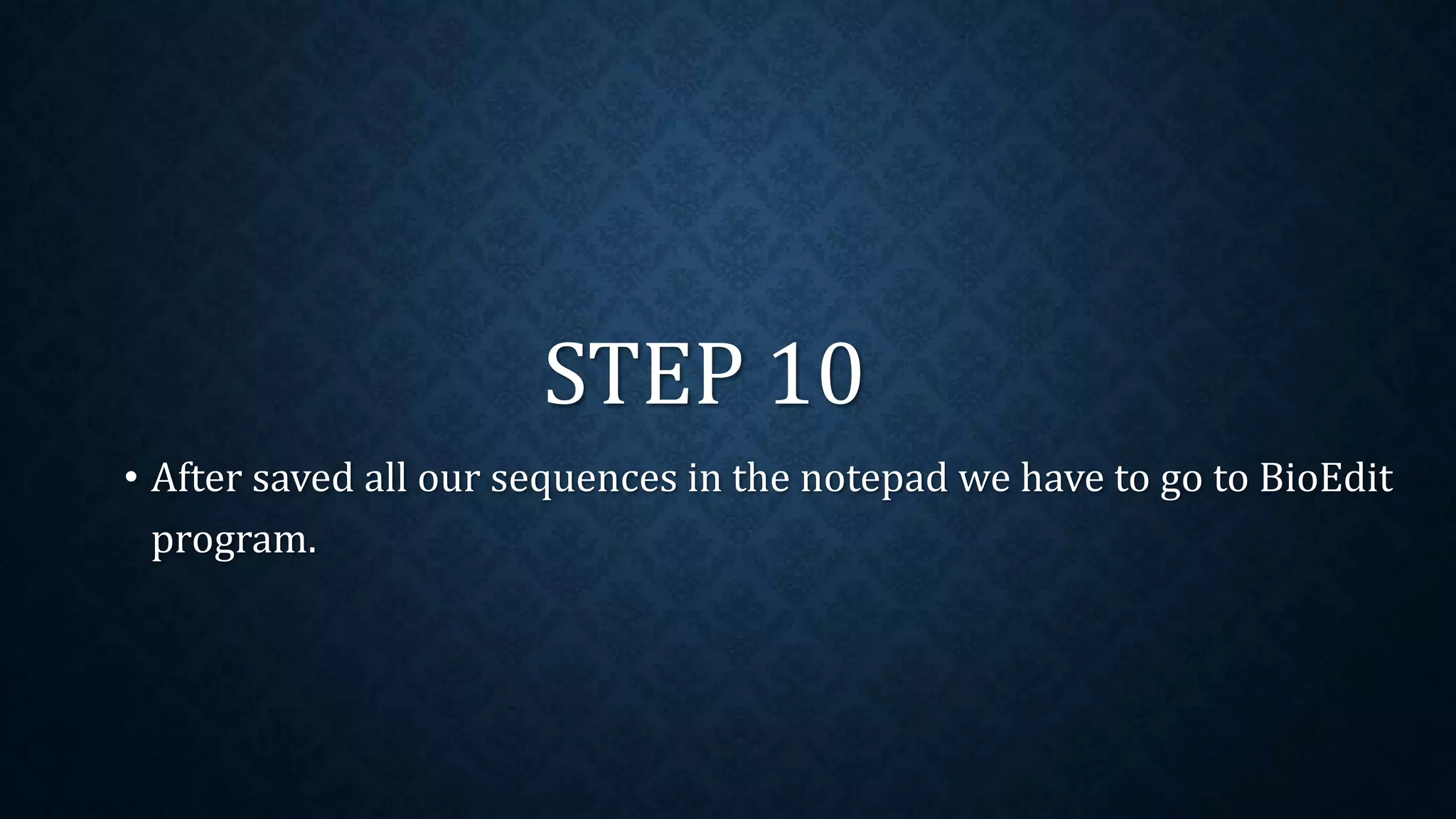 STEP 10

• After saved all our sequences in the notepad we have to go to BioEdit program.